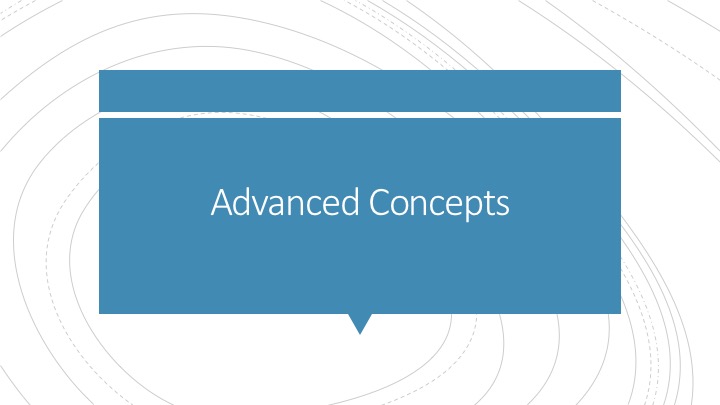 Advanced Concepts